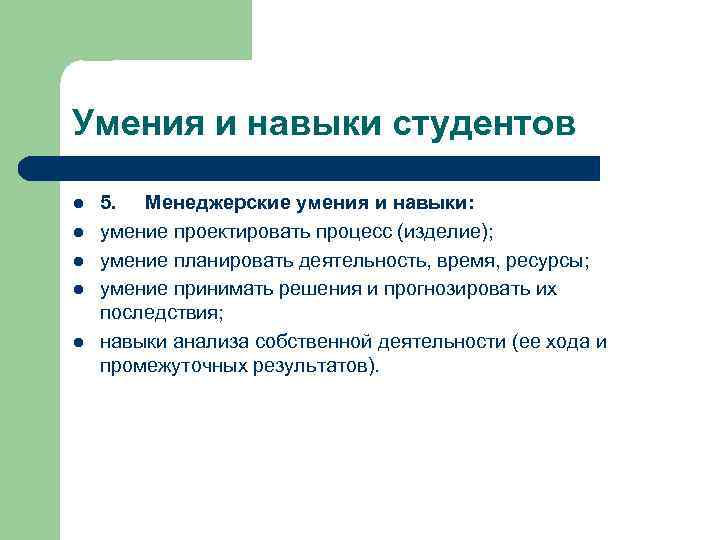 Умения и навыки студентов

- 5. Менеджерские умения и навыки:
- умение проектировать процесс (изделие);
- умение планировать деятельность, время, ресурсы;
- умение принимать решения и прогнозировать их последствия;
- навыки анализа собственной деятельности (ее хода и промежуточных результатов).